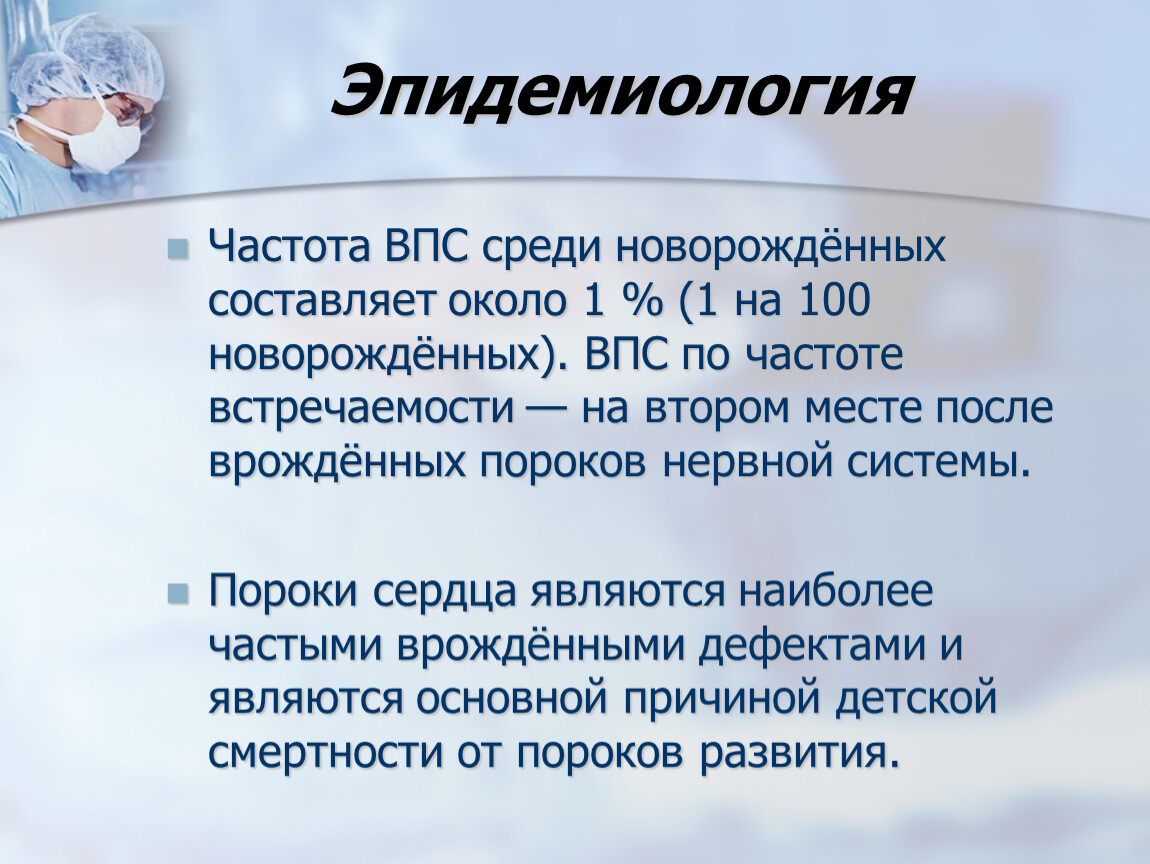 Эпидемиология

Частота ВПС среди новорождённых составляет около 1 % (1 на 100 новорождённых). ВПС по частоте встречаемости — на втором месте после врождённых пороков нервной системы.

Пороки сердца являются наиболее частыми врождёнными дефектами и являются основной причиной детской смертности от пороков развития.